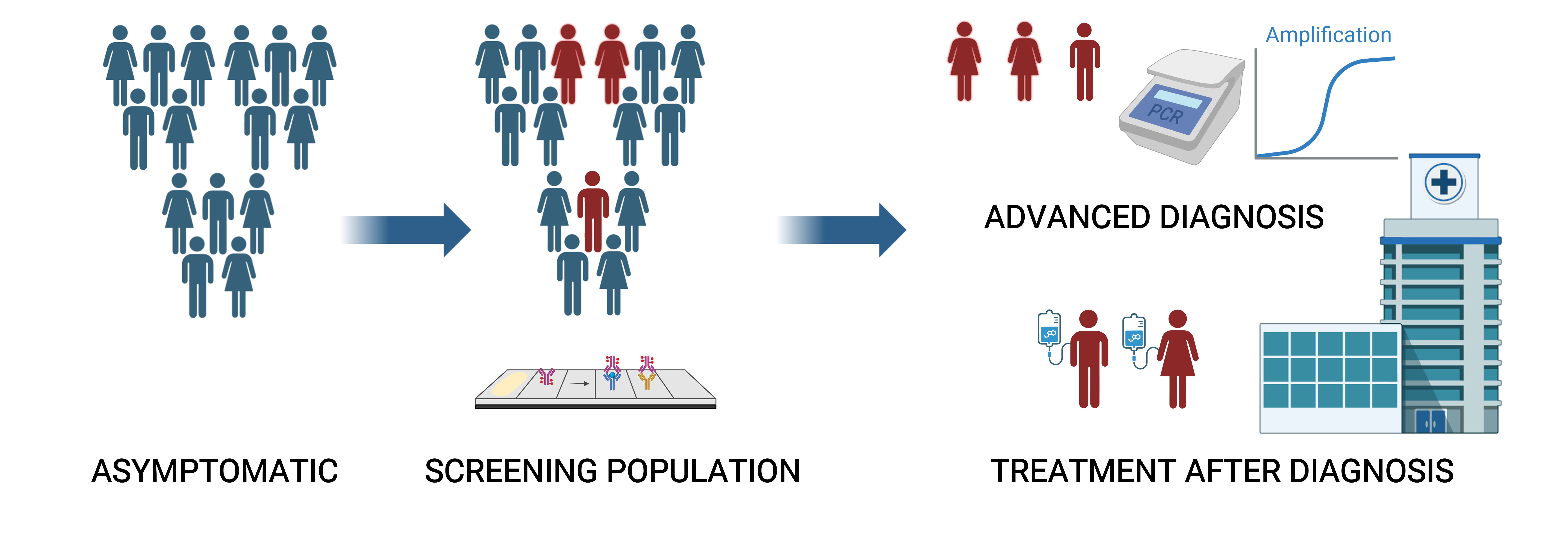 Amplification

PCR

ADVANCED DIAGNOSIS

ASYMPTOMATIC

SCREENING POPULATION

TREATMENT AFTER DIAGNOSIS